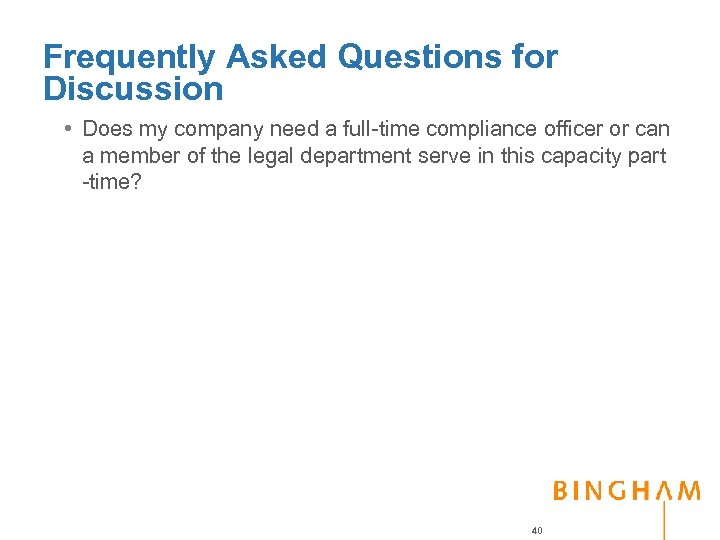 Frequently Asked Questions for Discussion

• Does my company need a full-time compliance officer or can a member of the legal department serve in this capacity part -time?

BINGHAM

40